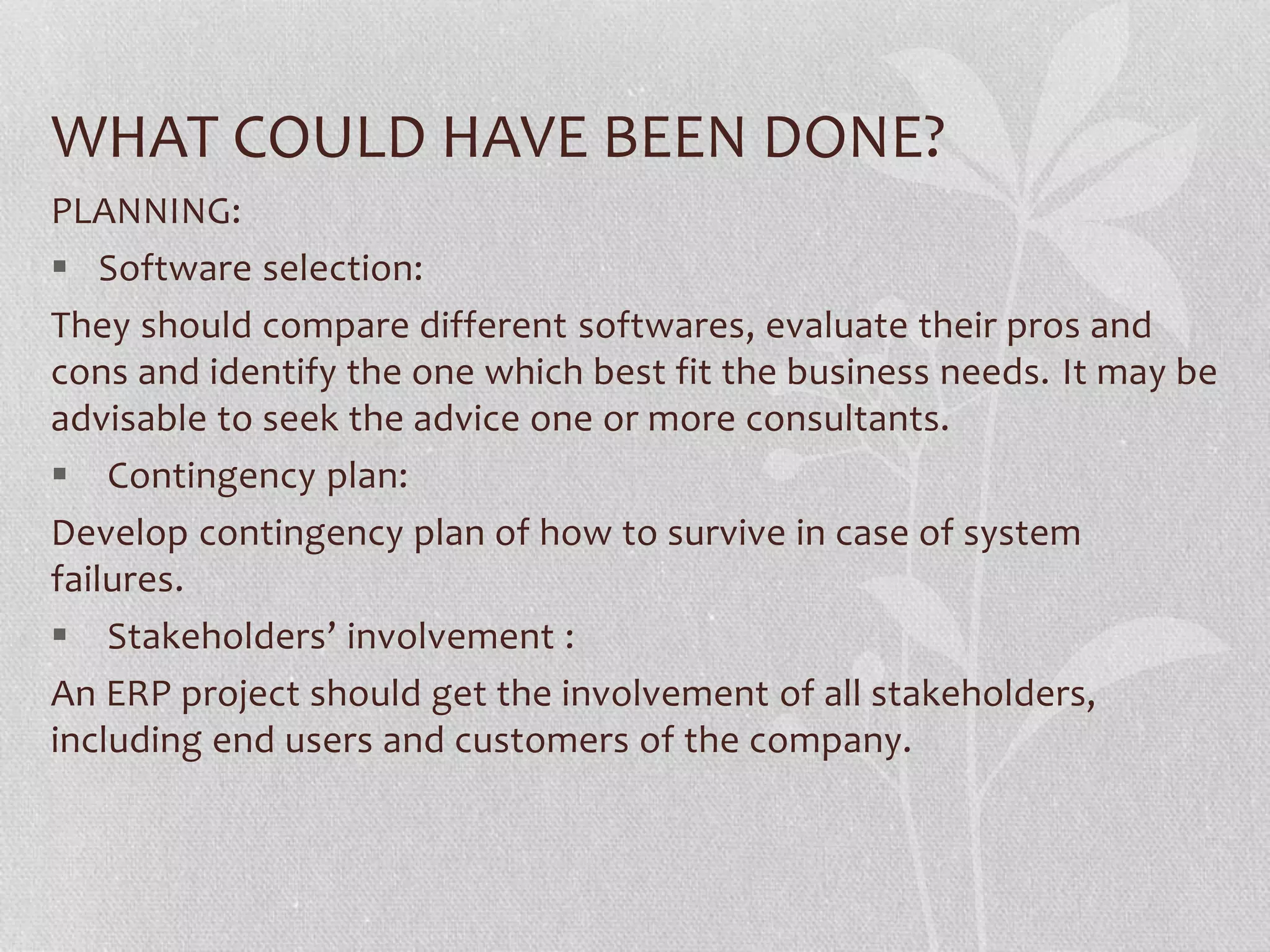 WHAT COULD HAVE BEEN DONE?

PLANNING:

▪ Software selection:

They should compare different softwares, evaluate their pros and cons and identify the one which best fit the business needs. It may be advisable to seek the advice one or more consultants.

▪ Contingency plan:

Develop contingency plan of how to survive in case of system failures.

▪ Stakeholders’ involvement :

An ERP project should get the involvement of all stakeholders, including end users and customers of the company.